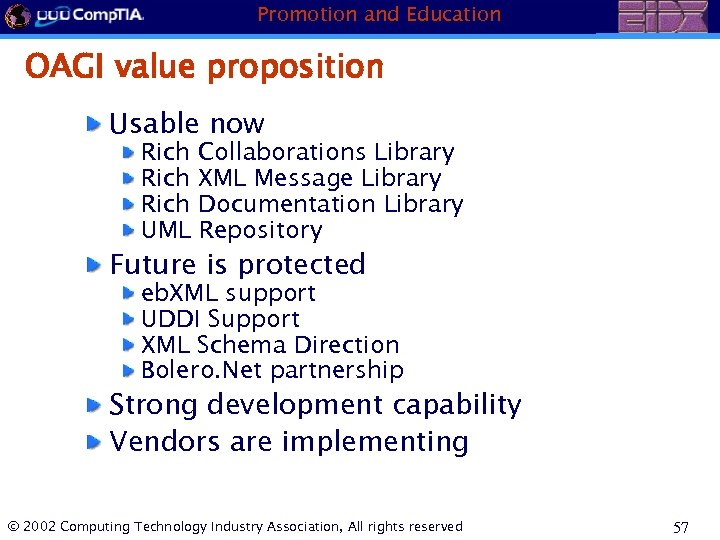 CompTIA
Promotion and Education
EIDX

OAGI value proposition

Usable now
Rich Collaborations Library
Rich XML Message Library
Rich Documentation Library
UML Repository
Future is protected
ebXML support
UDDI Support
XML Schema Direction
Bolero.Net partnership
Strong development capability
Vendors are implementing

© 2002 Computing Technology Industry Association, All rights reserved
57